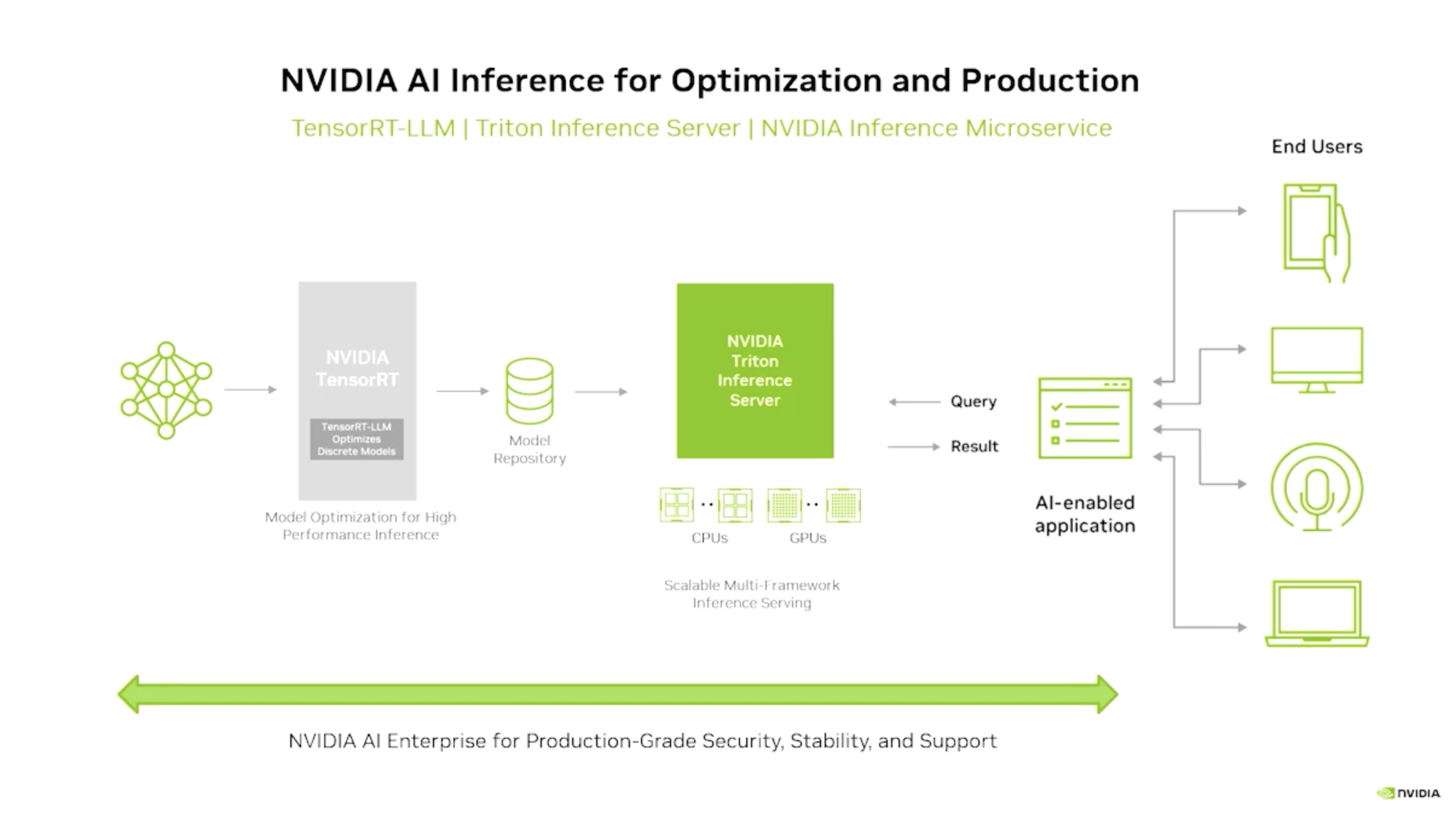 NVIDIA AI Inference for Optimization and Production

TensorRT-LLM | Triton Inference Server | NVIDIA Inference Microservice

End Users

NVIDIA TensorRT

TensorRT-LLM Optimizes Discrete Models

Model Optimization for High Performance Inference

Model Repository

NVIDIA Triton Inference Server

CPUs

GPUs

Scalable Multi-Framework Inference Serving

Query

Result

AI-enabled application

NVIDIA AI Enterprise for Production-Grade Security, Stability, and Support

NVIDIA